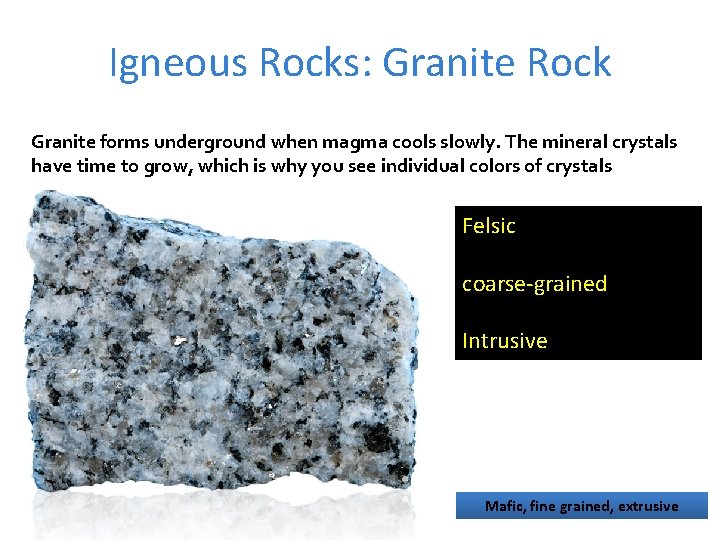 Igneous Rocks: Granite Rock

Granite forms underground when magma cools slowly. The mineral crystals have time to grow, which is why you see individual colors of crystals

Felsic

coarse-grained

Intrusive

Mafic, fine grained, extrusive